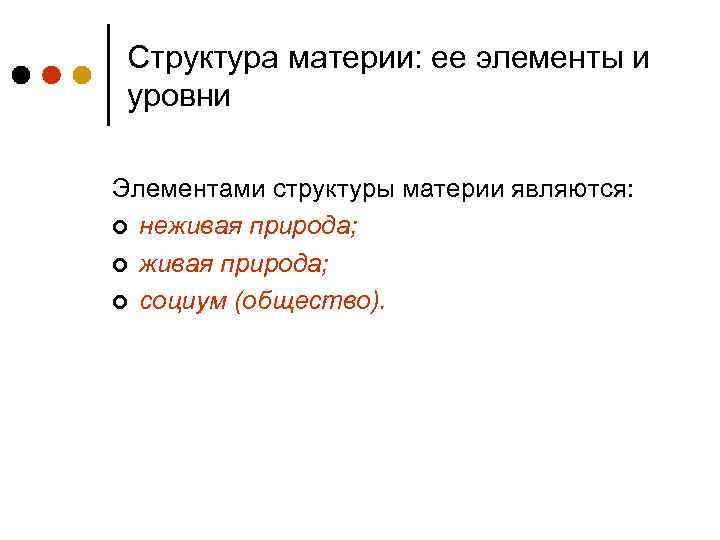 Структура материи: ее элементы и уровни

Элементами структуры материи являются:
- неживая природа;
- живая природа;
- социум (общество).